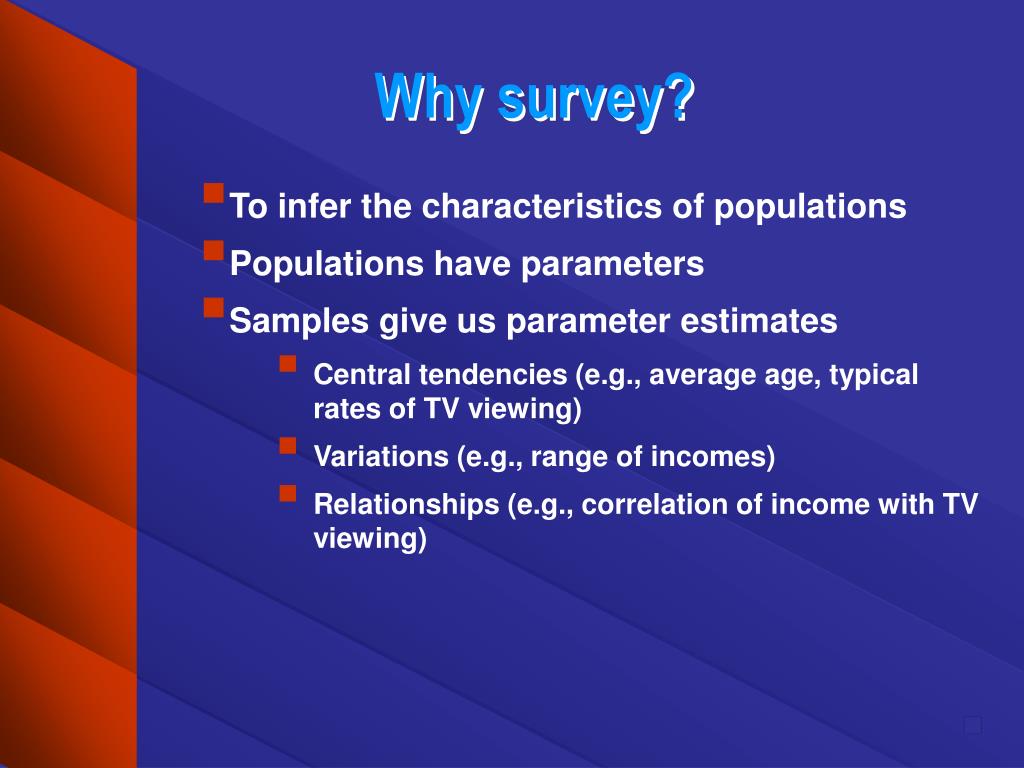 Why survey?

To infer the characteristics of populations

Populations have parameters

Samples give us parameter estimates

Central tendencies (e.g., average age, typical rates of TV viewing)

Variations (e.g., range of incomes)

Relationships (e.g., correlation of income with TV viewing)